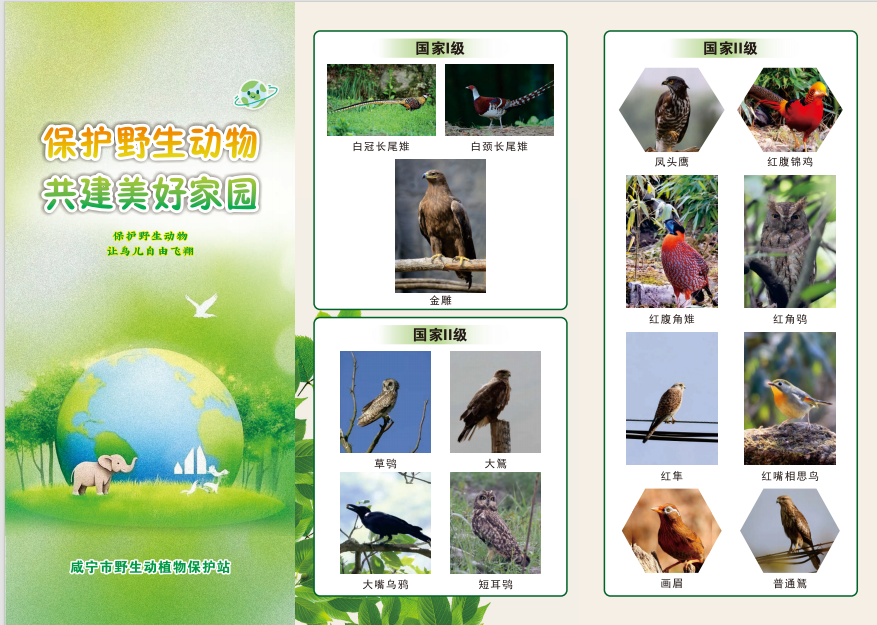 保护野生动物
共建美好家园

保护野生动物
让鸟儿自由飞翔

咸宁市野生动植物保护站

国家I级

白冠长尾雉

白颈长尾雉

金雕

国家II级

草鸮

大鵟

大嘴乌鸦

短耳鸮

国家II级

凤头鹰

红腹锦鸡

红腹角雉

红角鸮

红隼

红嘴相思鸟

画眉

普通鵟